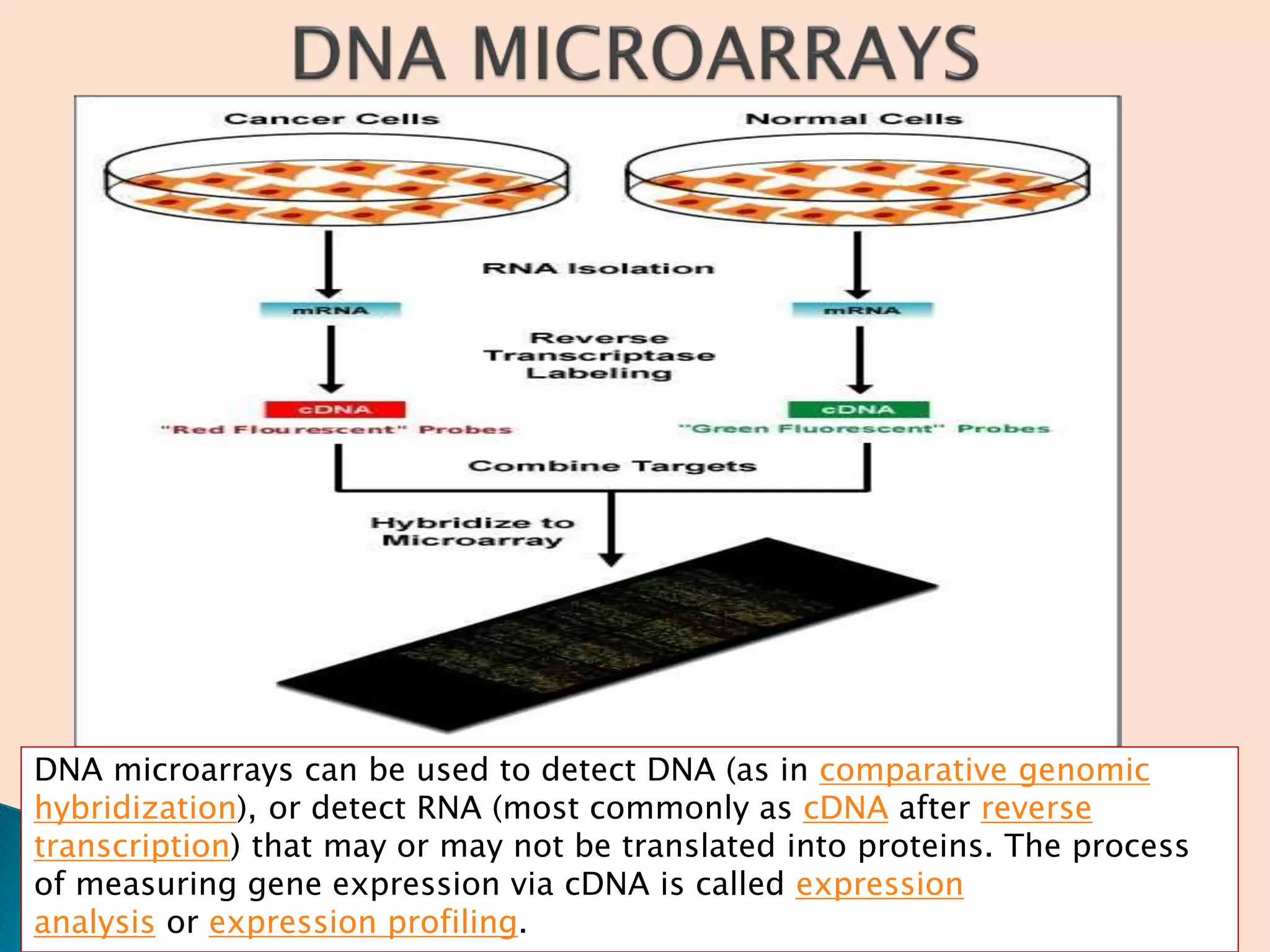 DNA MICROARRAYS

Cancer Cells

Normal Cells

RNA Isolation

mRNA

mRNA

Reverse Transcriptase Labeling

cDNA

"Red Flourescent" Probes

cDNA

"Green Fluorescent" Probes

Combine Targets

Hybridize to Microarray

DNA microarrays can be used to detect DNA (as in comparative genomic hybridization), or detect RNA (most commonly as cDNA after reverse transcription) that may or may not be translated into proteins. The process of measuring gene expression via cDNA is called expression analysis or expression profiling.